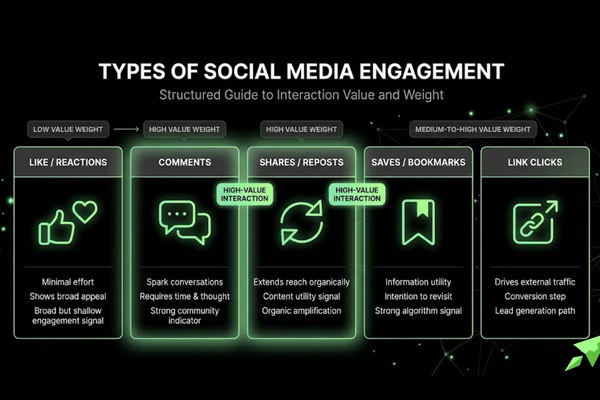 TYPES OF SOCIAL MEDIA ENGAGEMENT

Structured Guide to Interaction Value and Weight

LOW VALUE WEIGHT → HIGH VALUE WEIGHT

HIGH VALUE WEIGHT

MEDIUM-TO-HIGH VALUE WEIGHT

LIKE / REACTIONS

Minimal effort
Shows broad appeal
Broad but shallow engagement signal

COMMENTS

HIGH-VALUE INTERACTION

Spark conversations
Requires time & thought
Strong community indicator

SHARES / REPOSTS

HIGH-VALUE INTERACTION

Extends reach organically
Content utility signal
Organic amplification

SAVES / BOOKMARKS

Information utility
Intention to revisit
Strong algorithm signal

LINK CLICKS

Drives external traffic
Conversion step
Lead generation path